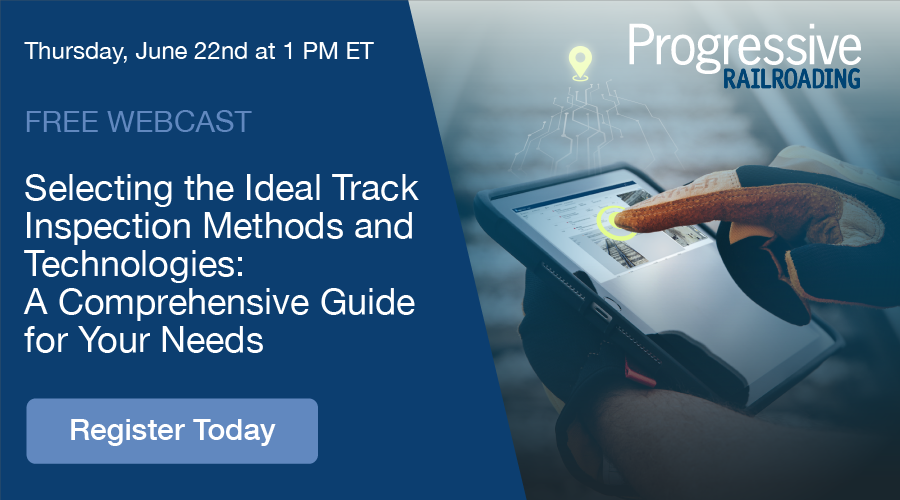 Thursday, June 22nd at 1 PM ET

Progressive
RAILROADING

FREE WEBCAST

Selecting the Ideal Track Inspection Methods and Technologies: A Comprehensive Guide for Your Needs

Register Today